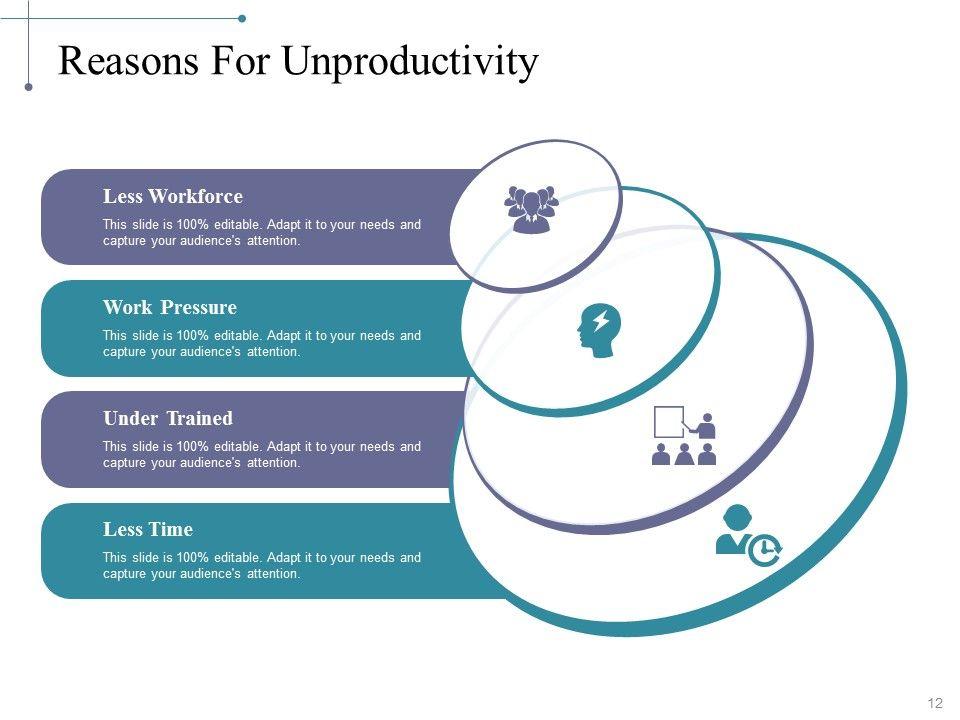 Reasons For Unproductivity

Less Workforce

This slide is 100% editable. Adapt it to your needs and capture your audience's attention.

Work Pressure

This slide is 100% editable. Adapt it to your needs and capture your audience's attention.

Under Trained

This slide is 100% editable. Adapt it to your needs and capture your audience's attention.

Less Time

This slide is 100% editable. Adapt it to your needs and capture your audience's attention.

12